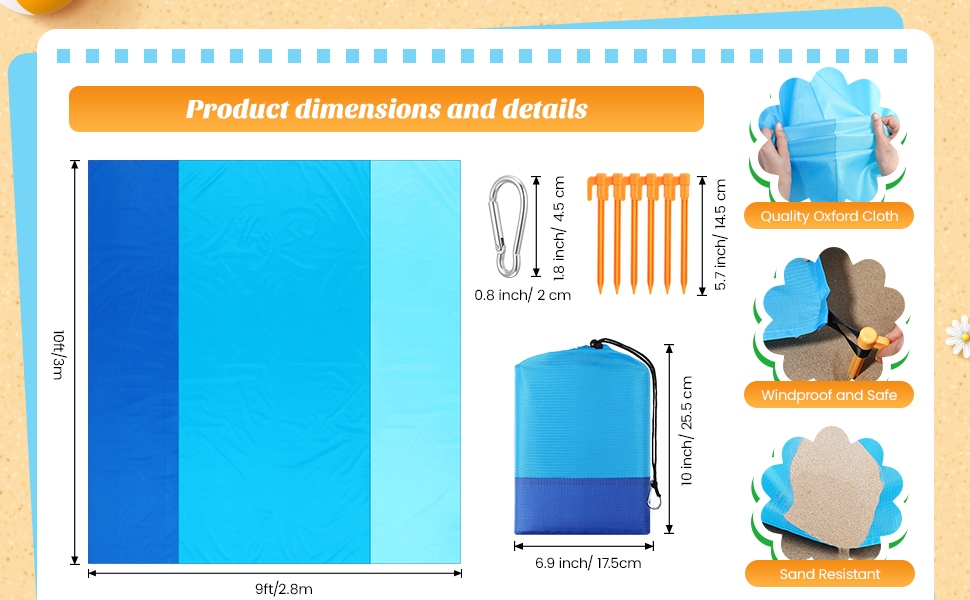 Product dimensions and details

10ft/3m

9ft/2.8m

1.8 inch/ 4.5 cm

0.8 inch/ 2 cm

5.7 inch/ 14.5 cm

10 inch/ 25.5 cm

6.9 inch/ 17.5cm

Quality Oxford Cloth

Windproof and Safe

Sand Resistant